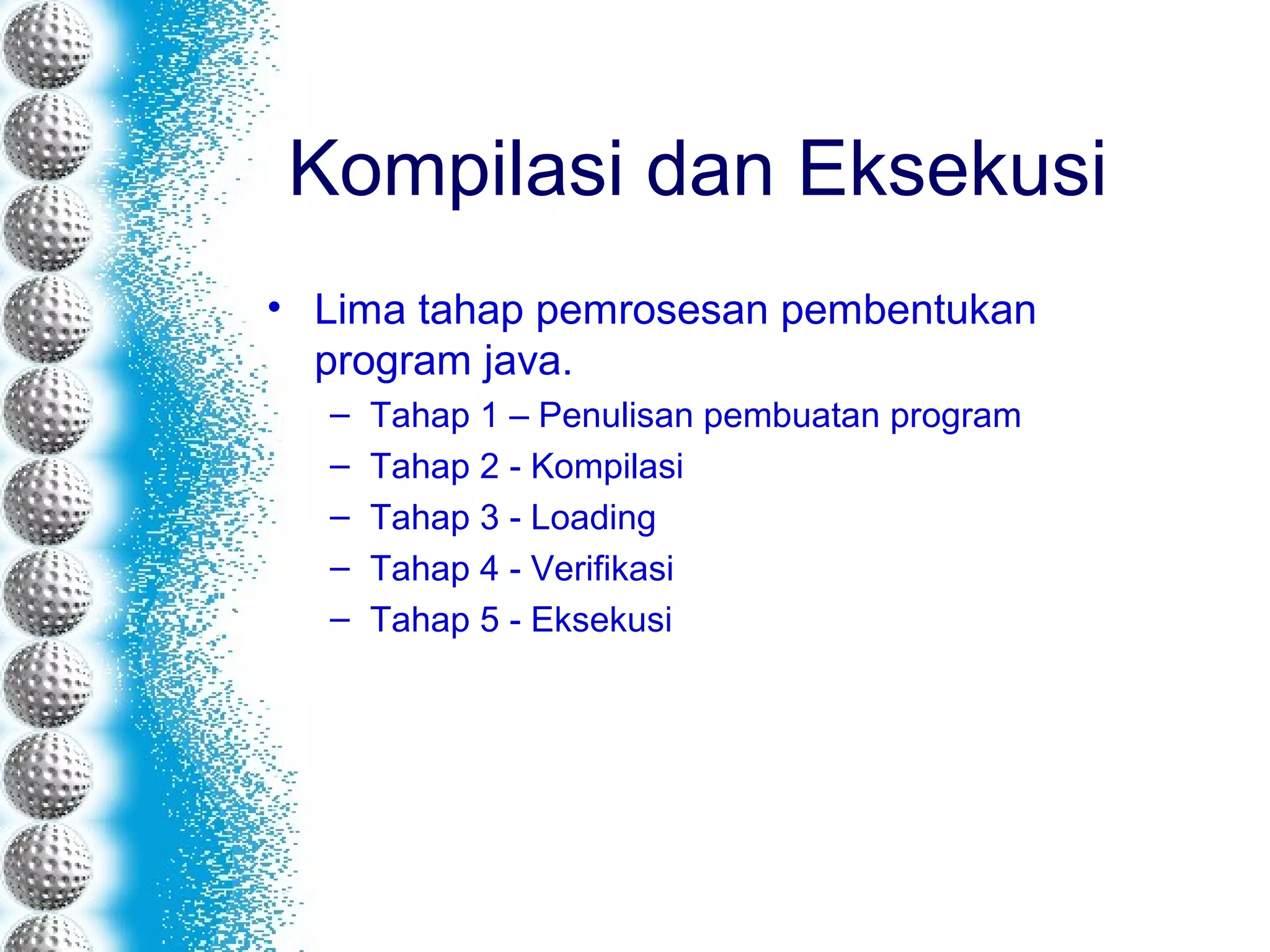 Kompilasi dan Eksekusi

• Lima tahap pemrosesan pembentukan program java.
  – Tahap 1 – Penulisan pembuatan program
  – Tahap 2 - Kompilasi
  – Tahap 3 - Loading
  – Tahap 4 - Verifikasi
  – Tahap 5 - Eksekusi